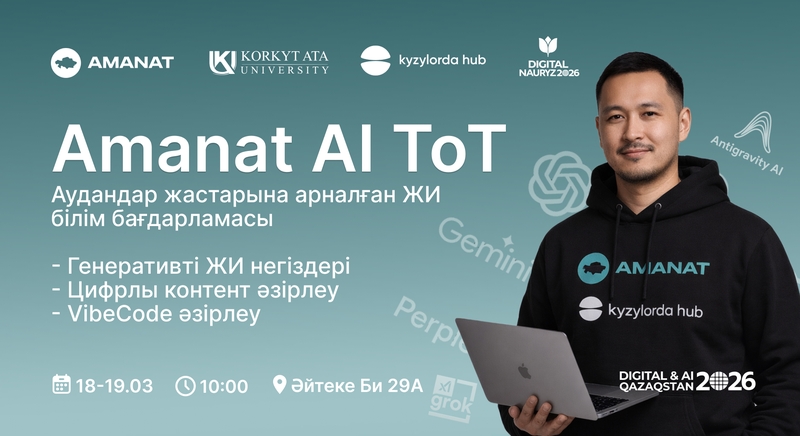 AMANAT KORKYT ATA UNIVERSITY kyzylorda hub DIGITAL NAURYZ 2026

Amanat AI ToT
Аудандар жастарына арналған ЖИ білім бағдарламасы

- Генеративті ЖИ негіздері
- Цифрлы контент әзірлеу
- VibeCode әзірлеу

18-19.03 10:00 Әйтеке Би 29А

Antigravity AI
Gemini
Perple
grok

AMANAT
kyzylorda hub

DIGITAL & AI QAZAQSTAN 2026